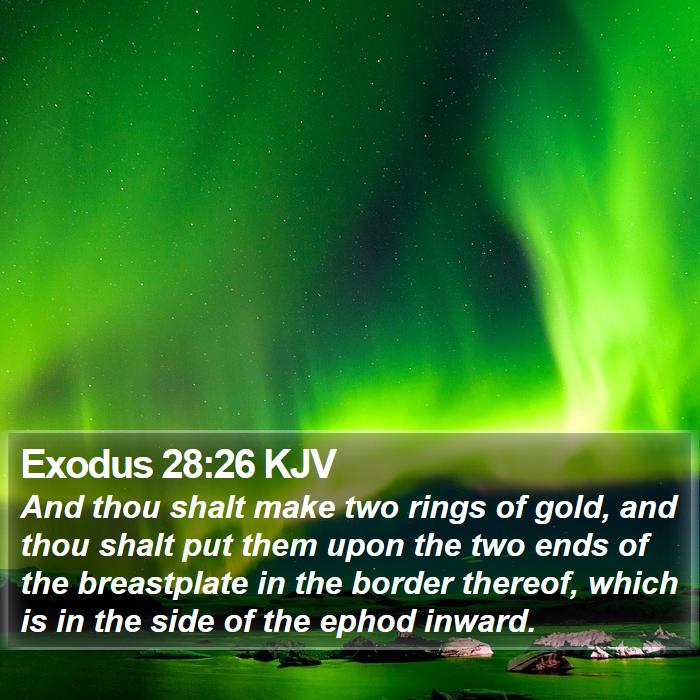 Exodus 28:26 KJV
And thou shalt make two rings of gold, and thou shalt put them upon the two ends of the breastplate in the border thereof, which is in the side of the ephod inward.